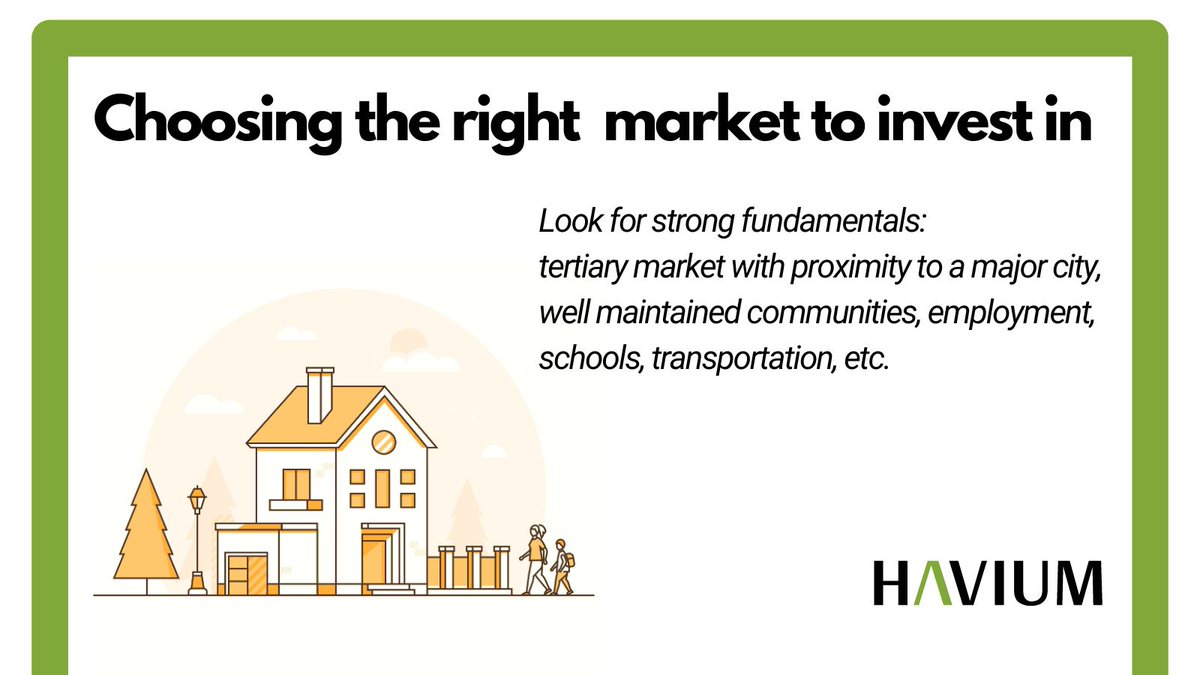 Choosing the right  market to invest in

Look for strong fundamentals:
tertiary market with proximity to a major city, well maintained communities, employment, schools, transportation, etc.

HAVIUM